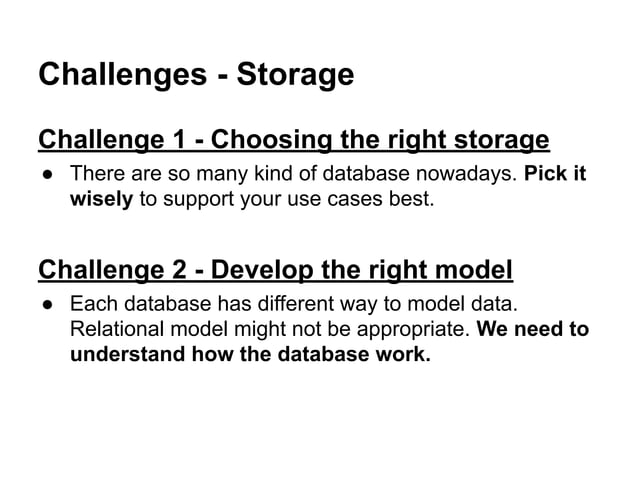 Challenges - Storage

Challenge 1 - Choosing the right storage

● There are so many kind of database nowadays. Pick it wisely to support your use cases best.

Challenge 2 - Develop the right model

● Each database has different way to model data. Relational model might not be appropriate. We need to understand how the database work.